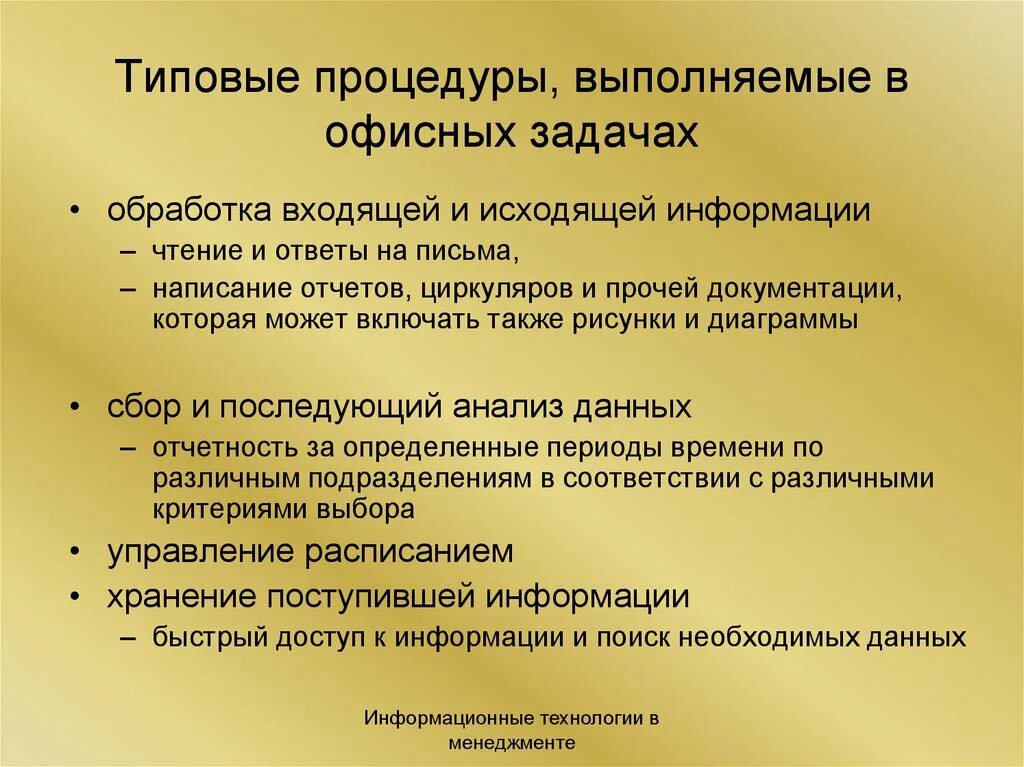 Типовые процедуры, выполняемые в офисных задачах

• обработка входящей и исходящей информации
  – чтение и ответы на письма,
  – написание отчетов, циркуляров и прочей документации, которая может включать также рисунки и диаграммы

• сбор и последующий анализ данных
  – отчетность за определенные периоды времени по различным подразделениям в соответствии с различными критериями выбора
• управление расписанием
• хранение поступившей информации
  – быстрый доступ к информации и поиск необходимых данных

Информационные технологии в менеджменте